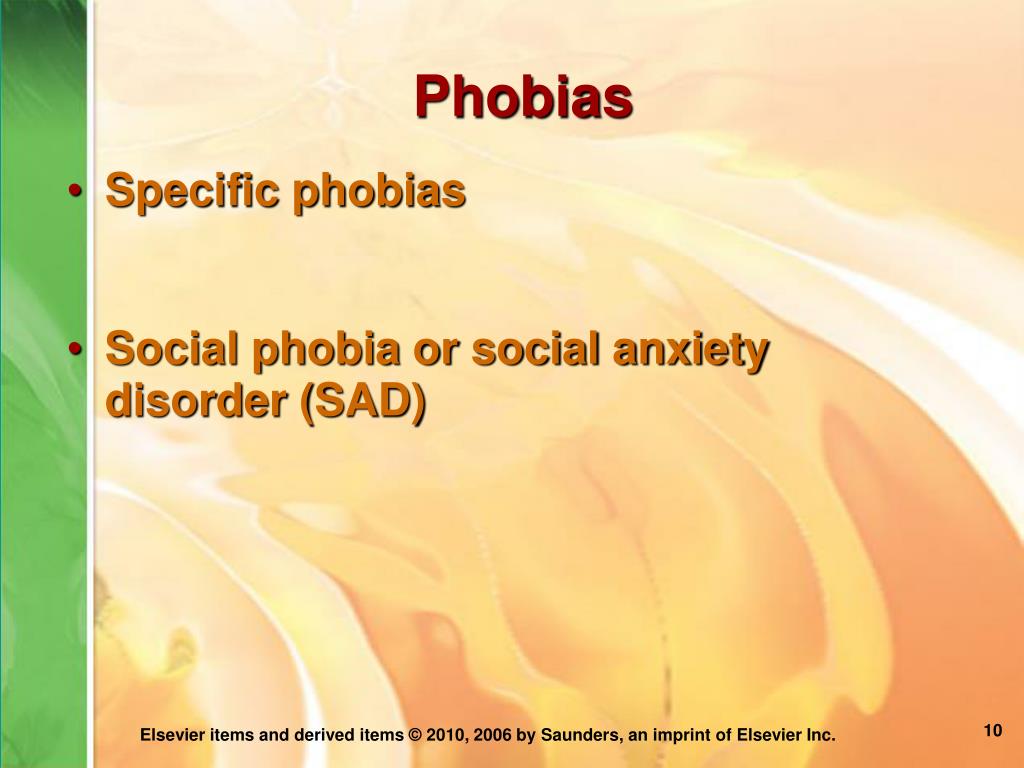 Phobias

• Specific phobias

• Social phobia or social anxiety disorder (SAD)

Elsevier items and derived items © 2010, 2006 by Saunders, an imprint of Elsevier Inc.

10